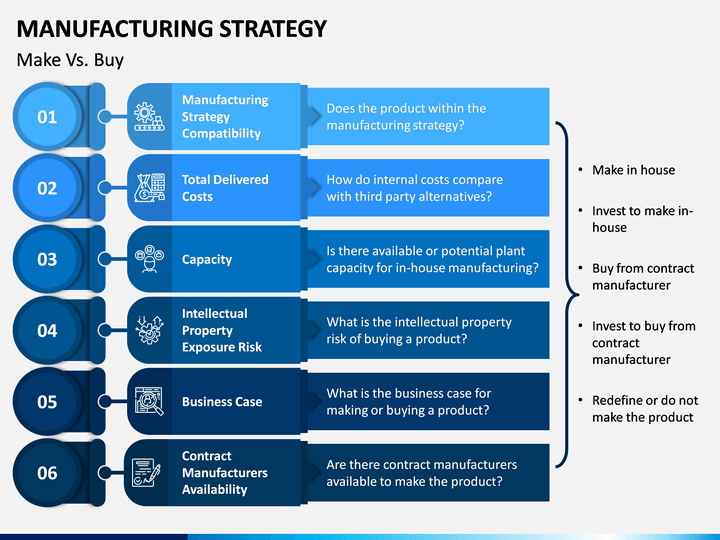 MANUFACTURING STRATEGY

Make Vs. Buy

01

Manufacturing Strategy Compatibility

Does the product within the manufacturing strategy?

02

Total Delivered Costs

How do internal costs compare with third party alternatives?

03

Capacity

Is there available or potential plant capacity for in-house manufacturing?

04

Intellectual Property Exposure Risk

What is the intellectual property risk of buying a product?

05

Business Case

What is the business case for making or buying a product?

06

Contract Manufacturers Availability

Are there contract manufacturers available to make the product?

• Make in house

• Invest to make in-house

• Buy from contract manufacturer

• Invest to buy from contract manufacturer

• Redefine or do not make the product